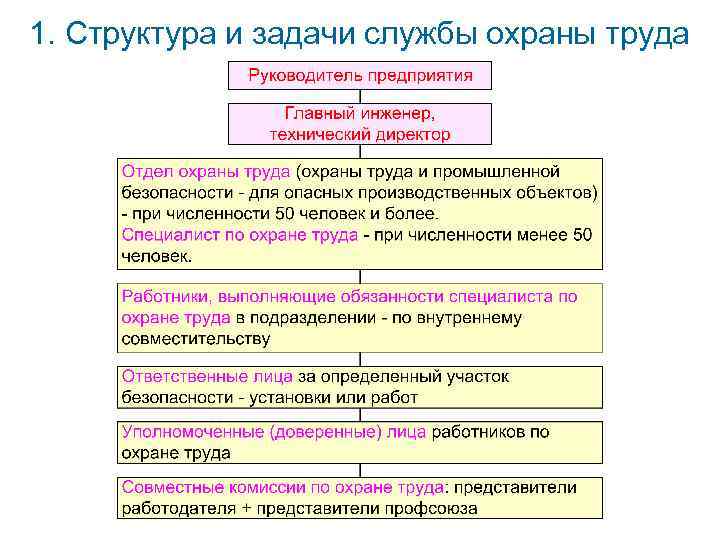 1. Структура и задачи службы охраны труда

Руководитель предприятия

Главный инженер, технический директор

Отдел охраны труда (охраны труда и промышленной безопасности - для опасных производственных объектов) - при численности 50 человек и более.
Специалист по охране труда - при численности менее 50 человек.

Работники, выполняющие обязанности специалиста по охране труда в подразделении - по внутреннему совместительству

Ответственные лица за определенный участок безопасности - установки или работ

Уполномоченные (доверенные) лица работников по охране труда

Совместные комиссии по охране труда: представители работодателя + представители профсоюза